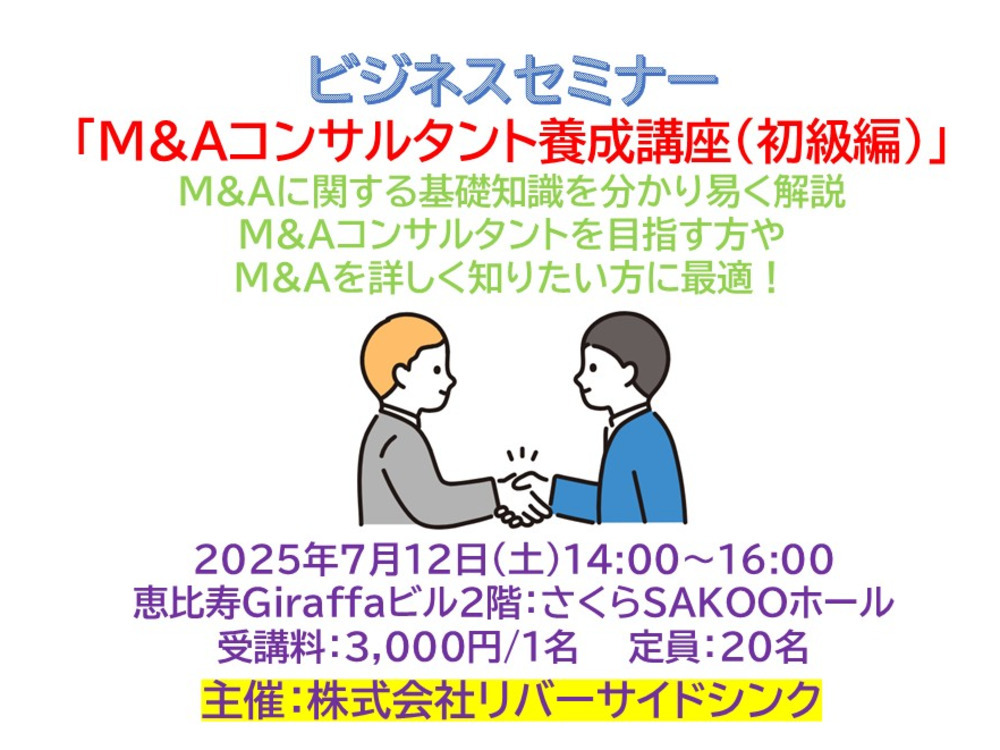 ビジネスセミナー
「M&Aコンサルタント養成講座（初級編）」
M&Aに関する基礎知識を分かり易く解説
M&Aコンサルタントを目指す方や
M&Aを詳しく知りたい方に最適！

2025年7月12日（土）14:00～16:00
恵比寿Giraffaビル2階：さくらSAKOOホール
受講料：3,000円/1名　定員：20名
主催：株式会社リバーサイドシンク